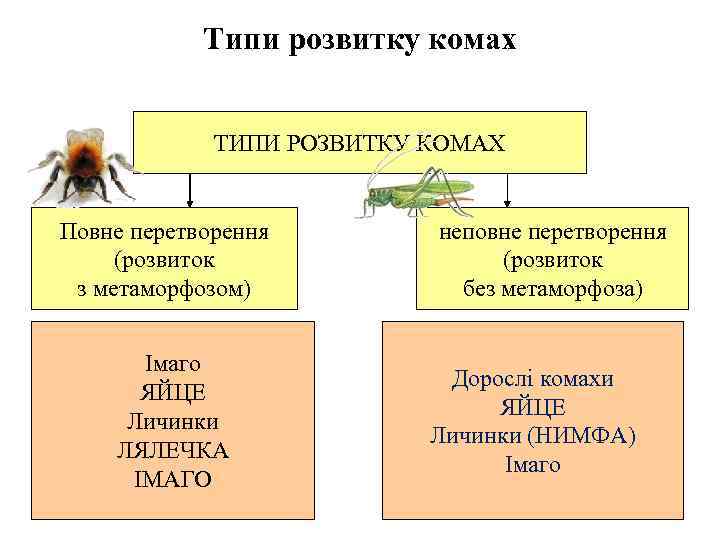 Типи розвитку комах

ТИПИ РОЗВИТКУ КОМАХ

Повне перетворення (розвиток з метаморфозом)

неповне перетворення (розвиток без метаморфоза)

Імаго
ЯЙЦЕ
Личинки
ЛЯЛЕЧКА
ІМАГО

Дорослі комахи
ЯЙЦЕ
Личинки (НИМФА)
Імаго